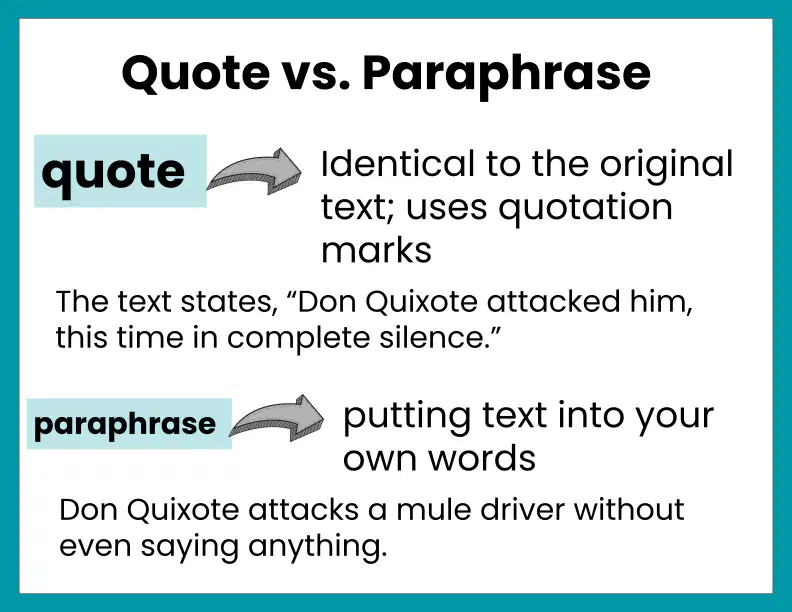 Quote vs. Paraphrase

quote

Identical to the original text; uses quotation marks

The text states, “Don Quixote attacked him, this time in complete silence.”

paraphrase

putting text into your own words

Don Quixote attacks a mule driver without even saying anything.